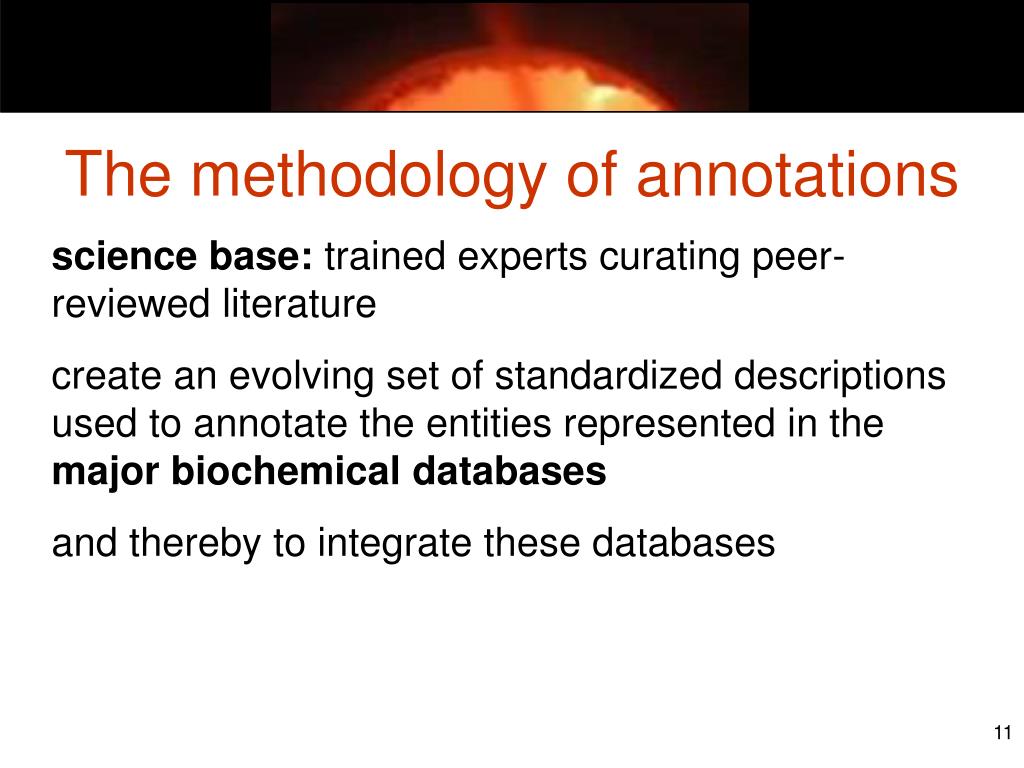 The methodology of annotations

science base: trained experts curating peer-reviewed literature

create an evolving set of standardized descriptions used to annotate the entities represented in the major biochemical databases

and thereby to integrate these databases

11